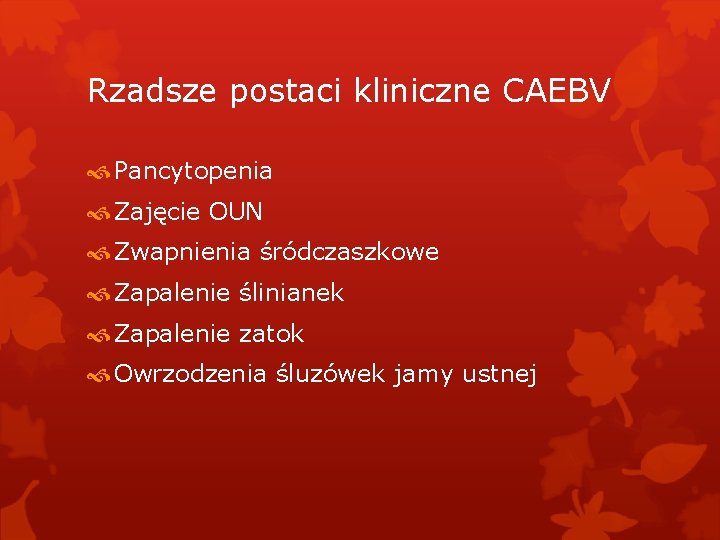 Rzadsze postaci kliniczne CAEBV

Pancytopenia
Zajęcie OUN
Zwapnienia śródczaszkowe
Zapalenie ślinianek
Zapalenie zatok
Owrzodzenia śluzówek jamy ustnej